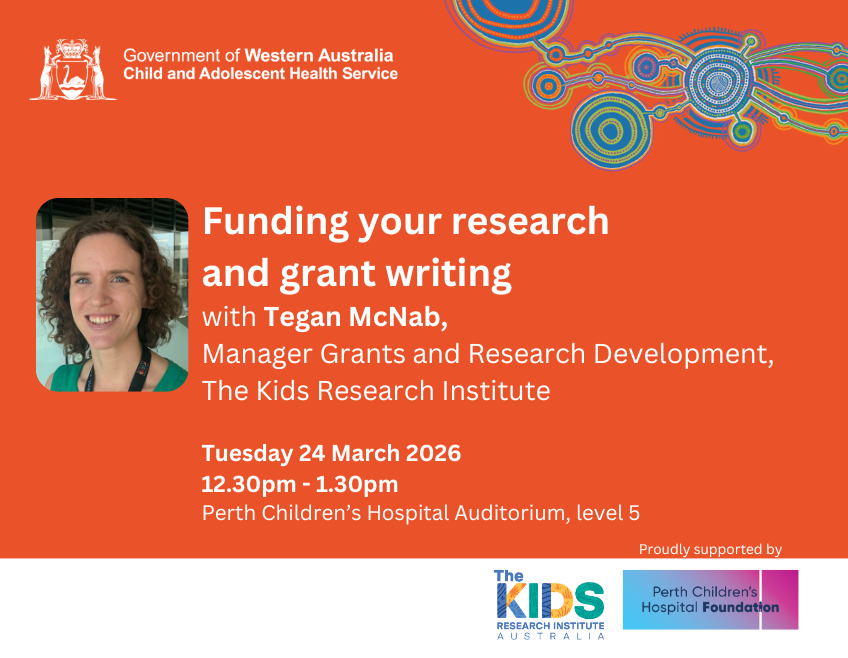 Government of Western Australia
Child and Adolescent Health Service

Funding your research and grant writing
with Tegan McNab,
Manager Grants and Research Development,
The Kids Research Institute

Tuesday 24 March 2026
12.30pm - 1.30pm
Perth Children's Hospital Auditorium, level 5

Proudly supported by

The KIDS RESEARCH INSTITUTE AUSTRALIA

Perth Children's Hospital Foundation